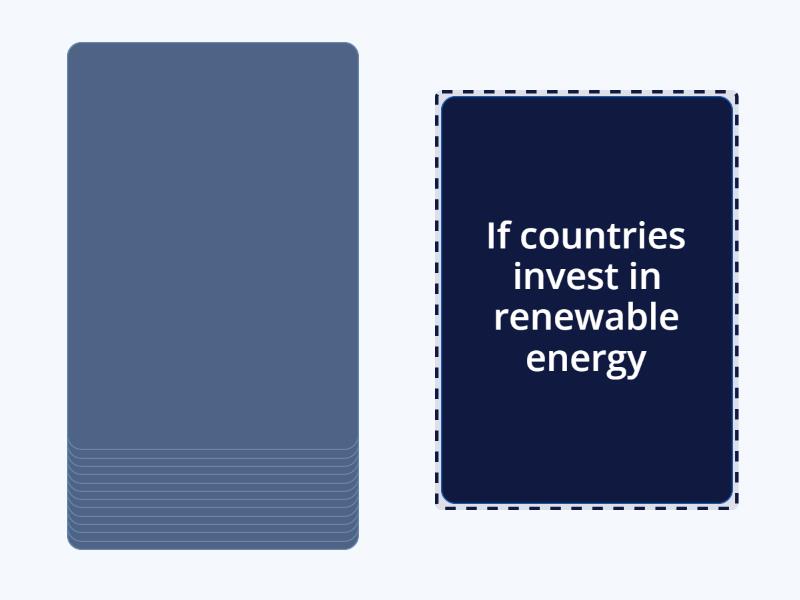 If countries invest in renewable energy